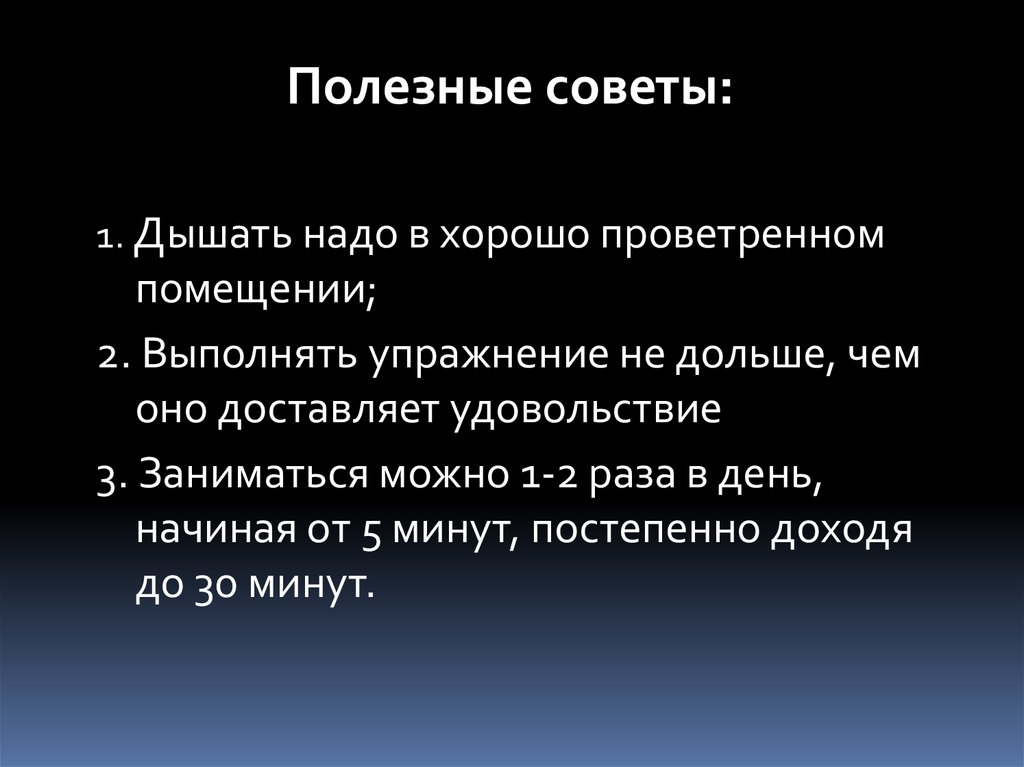 Полезные советы:

1. Дышать надо в хорошо проветренном помещении;

2. Выполнять упражнение не дольше, чем оно доставляет удовольствие

3. Заниматься можно 1-2 раза в день, начиная от 5 минут, постепенно доходя до 30 минут.